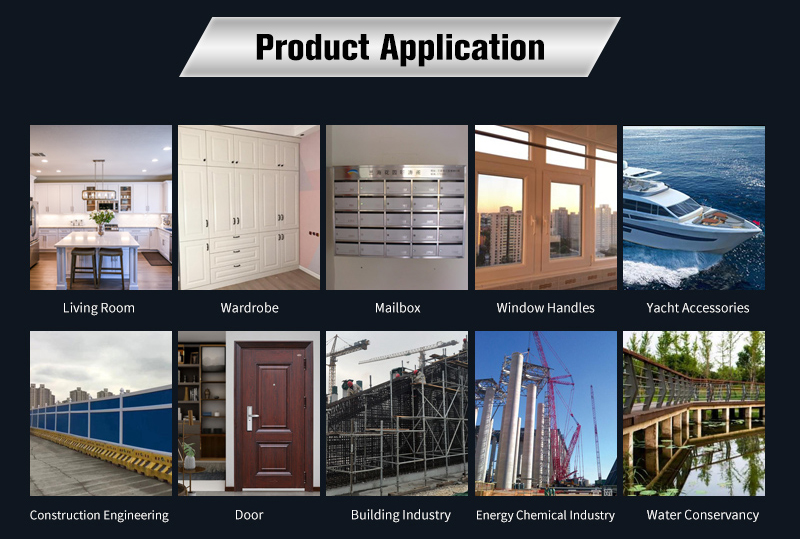 Product Application

Living Room

Wardrobe

Mailbox

Window Handles

Yacht Accessories

Construction Engineering

Door

Building Industry

Energy Chemical Industry

Water Conservancy